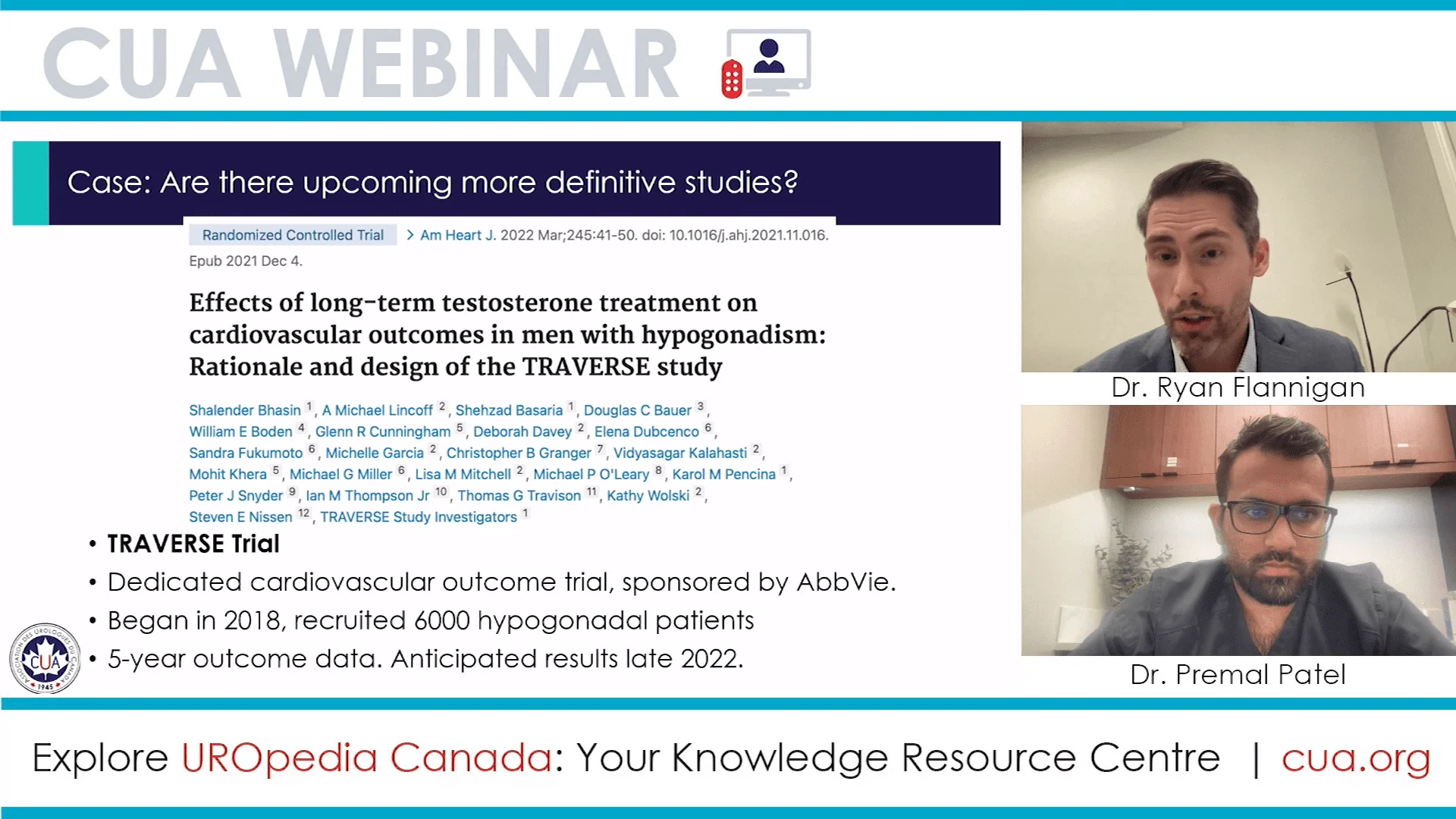 CUA WEBINAR

Case: Are there upcoming more definitive studies?

Randomized Controlled Trial > Am Heart J. 2022 Mar;245:41-50. doi: 10.1016/j.ahj.2021.11.016. Epub 2021 Dec 4.

Effects of long-term testosterone treatment on cardiovascular outcomes in men with hypogonadism: Rationale and design of the TRAVERSE study

Shalender Bhasin $^1$, A Michael Lincoff $^2$, Shehzad Basaria $^1$, Douglas C Bauer $^3$, William E Boden $^4$, Glenn R Cunningham $^5$, Deborah Davey $^2$, Elena Dubcenco $^6$, Sandra Fukumoto $^6$, Michelle Garcia $^2$, Christopher B Granger $^7$, Vidyasagar Kalahasti $^2$, Mohit Khera $^5$, Michael G Miller $^6$, Lisa M Mitchell $^2$, Michael P O'Leary $^8$, Karol M Pencina $^1$, Peter J Snyder $^9$, Ian M Thompson Jr $^{10}$, Thomas G Travison $^{11}$, Kathy Wolski $^2$, Steven E Nissen $^{12}$, TRAVERSE Study Investigators $^1$

• TRAVERSE Trial
• Dedicated cardiovascular outcome trial, sponsored by AbbVie.
• Began in 2018, recruited 6000 hypogonadal patients
• 5-year outcome data. Anticipated results late 2022.

ASSOCIATION DES UROLOGUES DU CANADA CUA 1945

Dr. Ryan Flannigan

Dr. Premal Patel

Explore UROpedia Canada: Your Knowledge Resource Centre | cua.org